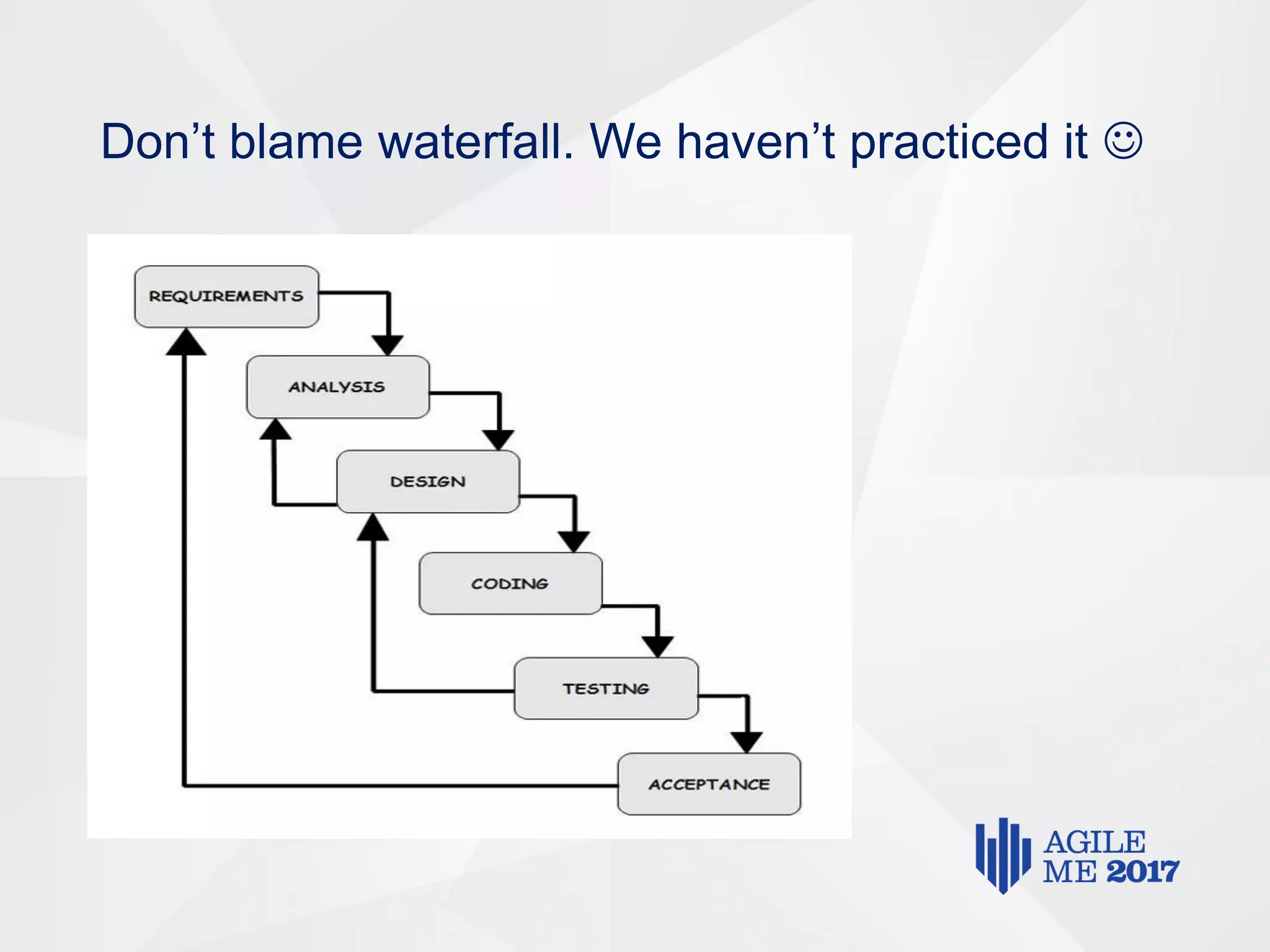 Don’t blame waterfall. We haven’t practiced it ☺

REQUIREMENTS

ANALYSIS

DESIGN

CODING

TESTING

ACCEPTANCE

AGILE
ME 2017